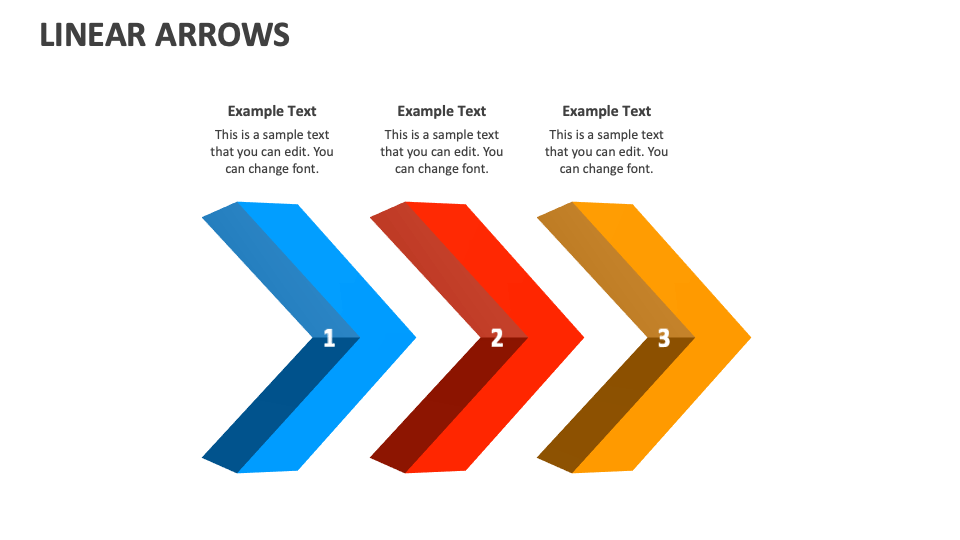 LINEAR ARROWS

Example Text
This is a sample text that you can edit. You can change font.

Example Text
This is a sample text that you can edit. You can change font.

Example Text
This is a sample text that you can edit. You can change font.

1

2

3